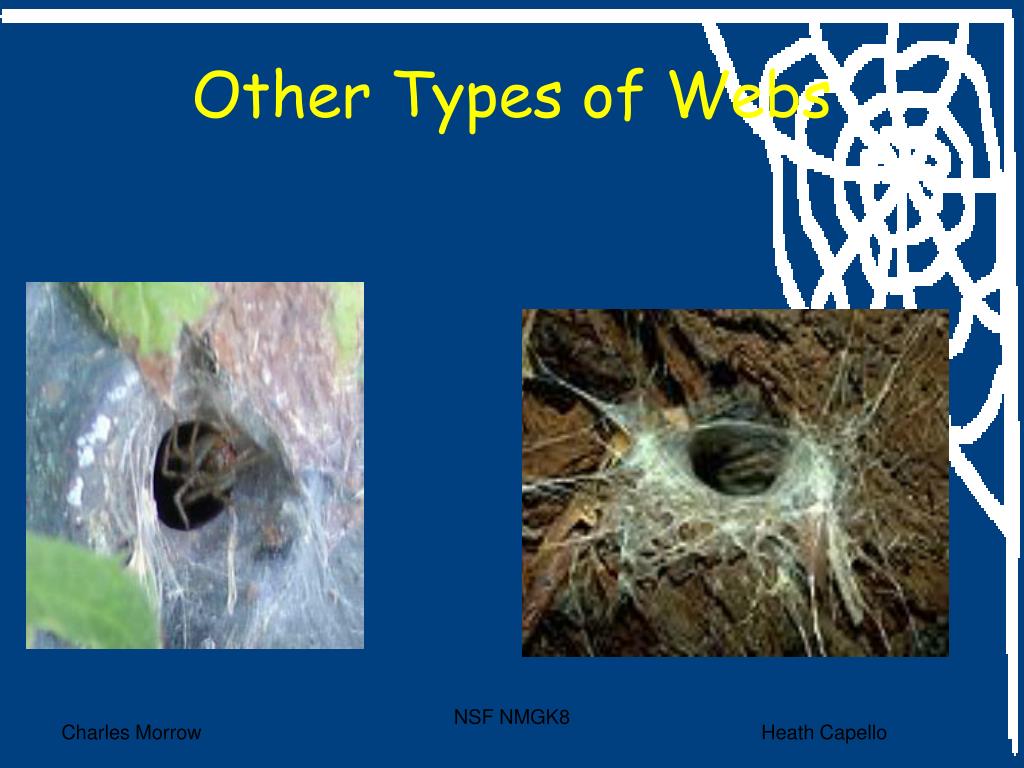 Other Types of Webs

Charles Morrow

NSF NMGK8

Heath Capello